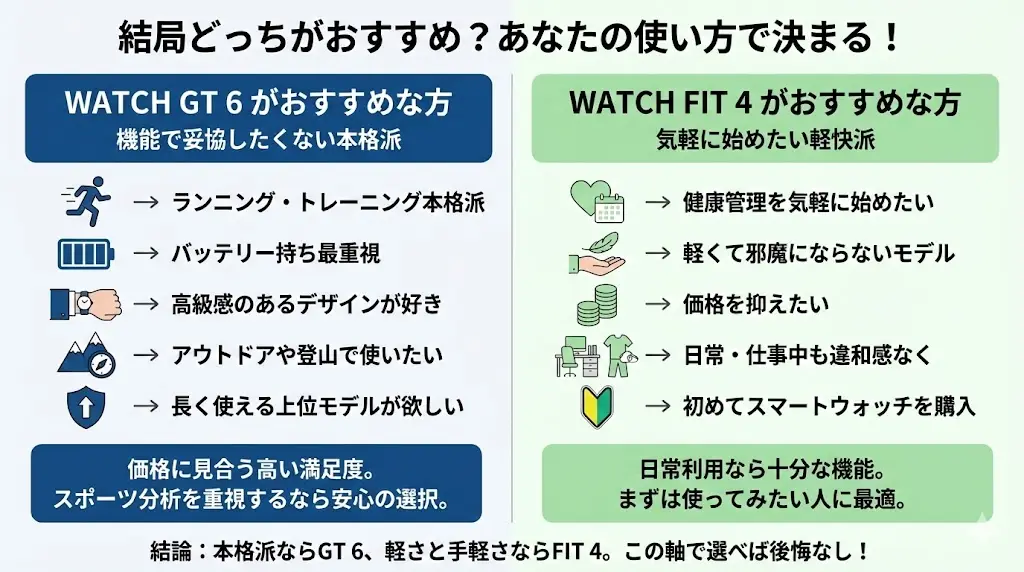 結局どっちがおすすめ？あなたの使い方で決まる！

WATCH GT 6 がおすすめな方
機能で妥協したくない本格派

→ ランニング・トレーニング本格派
→ バッテリー持ち最重視
→ 高級感のあるデザインが好き
→ アウトドアや登山で使いたい
→ 長く使える上位モデルが欲しい

価格に見合う高い満足度。
スポーツ分析を重視するなら安心の選択。

WATCH FIT 4 がおすすめな方
気軽に始めたい軽快派

→ 健康管理を気軽に始めたい
→ 軽くて邪魔にならないモデル
→ 価格を抑えたい
→ 日常・仕事中も違和感なく
→ 初めてスマートウォッチを購入

日常利用なら十分な機能。
まずは使ってみたい人に最適。

結論：本格派ならGT 6、軽さと手軽さならFIT 4。この軸で選べば後悔なし！